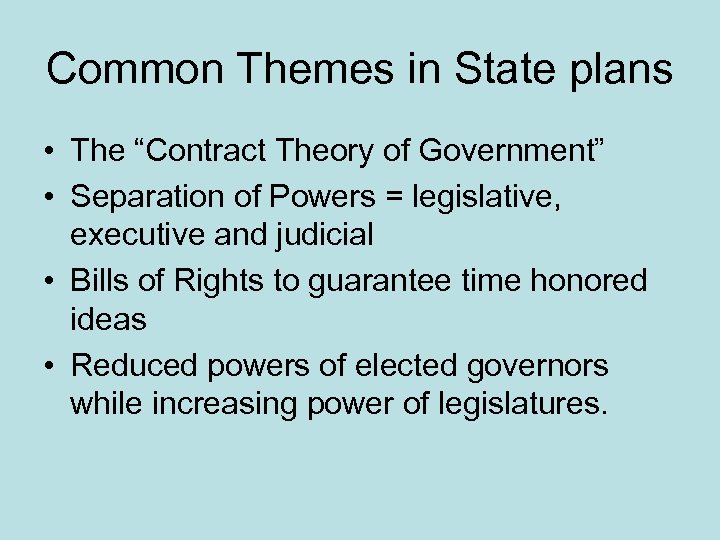 Common Themes in State plans

• The “Contract Theory of Government”
• Separation of Powers = legislative, executive and judicial
• Bills of Rights to guarantee time honored ideas
• Reduced powers of elected governors while increasing power of legislatures.